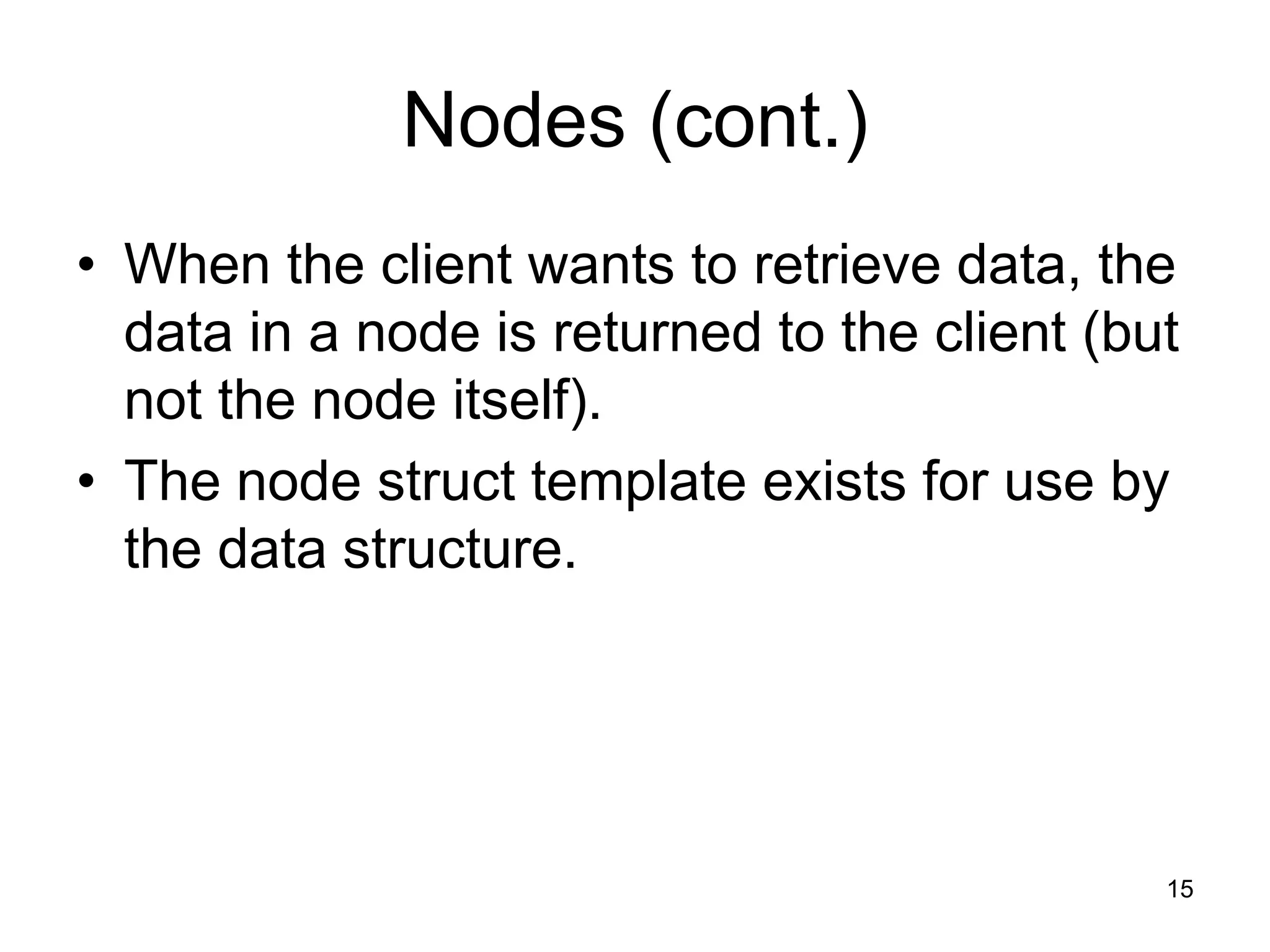 Nodes (cont.)

• When the client wants to retrieve data, the data in a node is returned to the client (but not the node itself).
• The node struct template exists for use by the data structure.

15